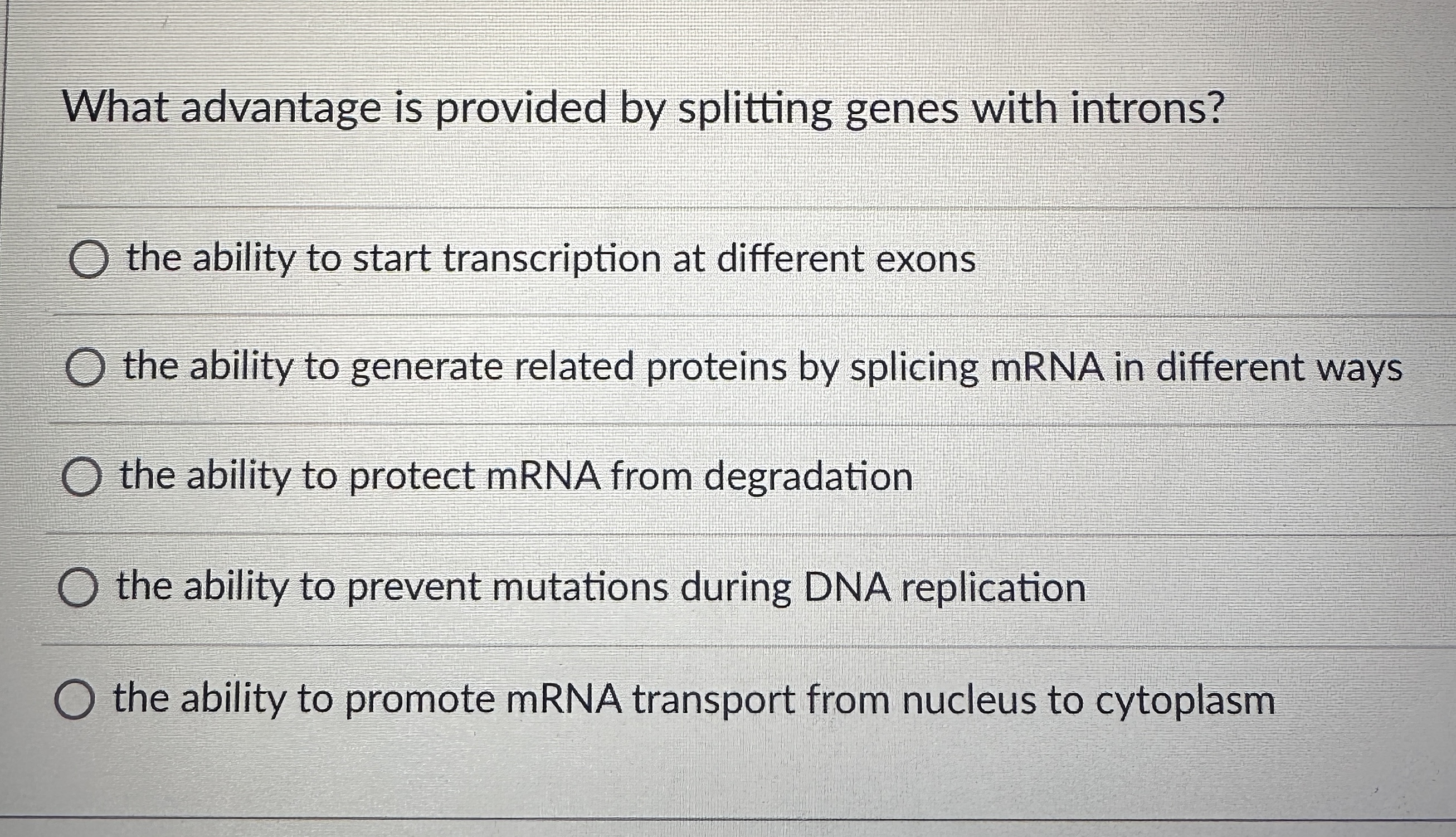 What advantage is provided by splitting genes with introns?

the ability to start transcription at different exons

the ability to generate related proteins by splicing mRNA in different ways

the ability to protect mRNA from degradation

the ability to prevent mutations during DNA replication

the ability to promote mRNA transport from nucleus to cytoplasm